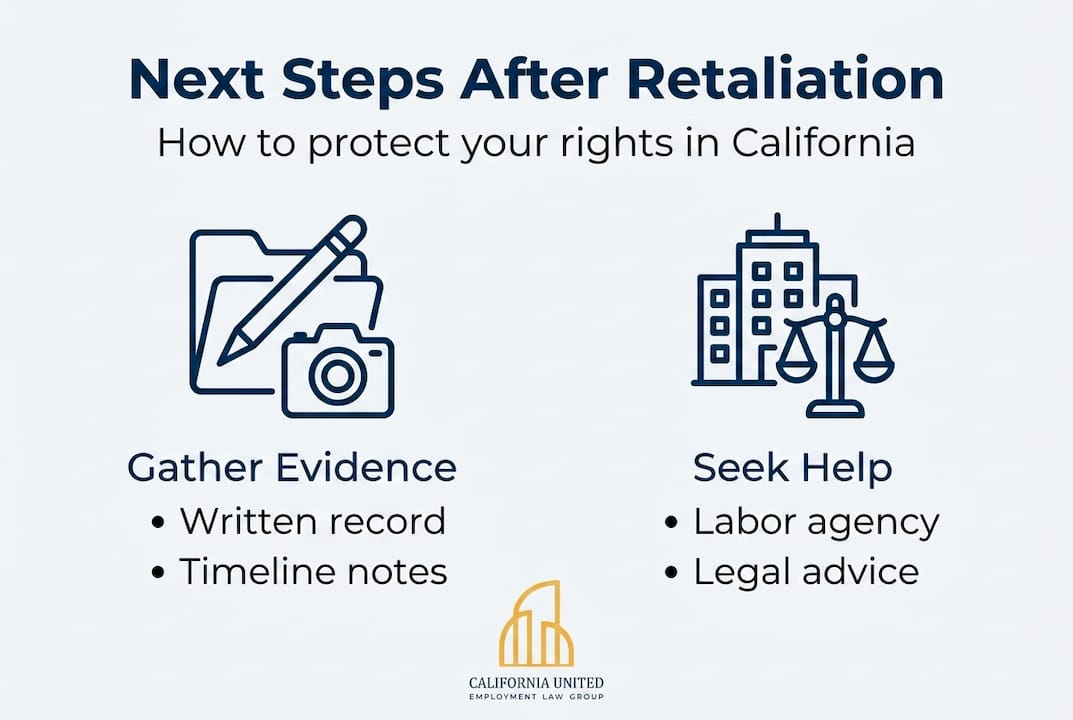 Next Steps After Retaliation
How to protect your rights in California

Gather Evidence
• Written record
• Timeline notes

Seek Help
• Labor agency
• Legal advice

CALIFORNIA UNITED
EMPLOYMENT LAW GROUP